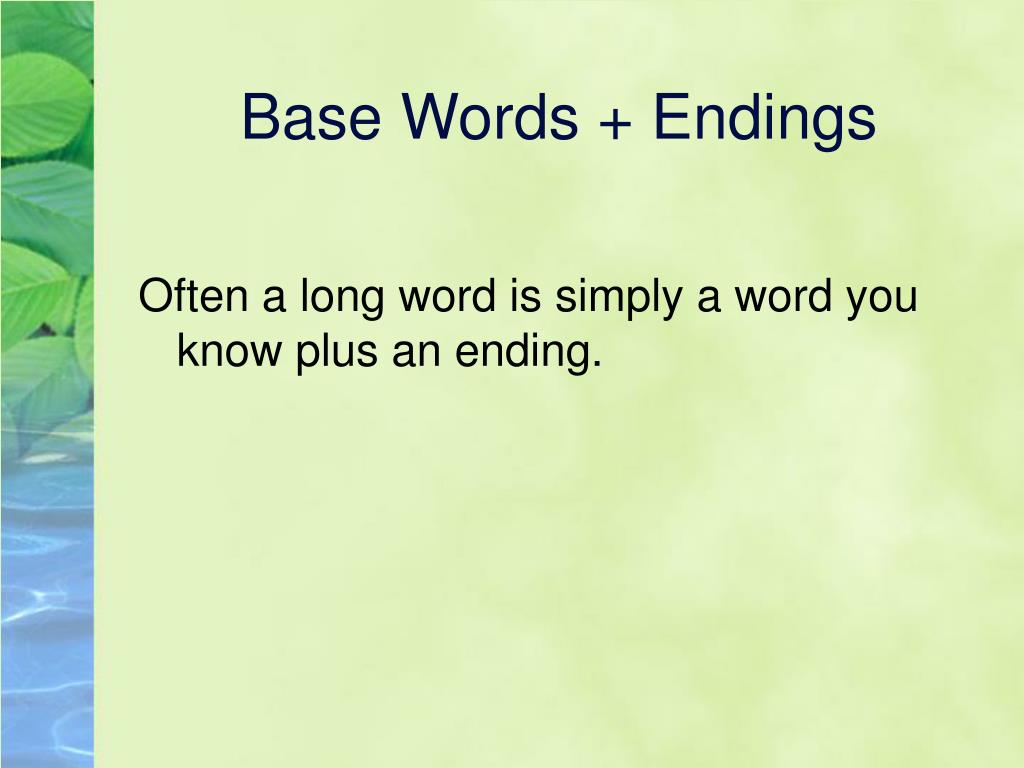 Base Words + Endings

Often a long word is simply a word you know plus an ending.